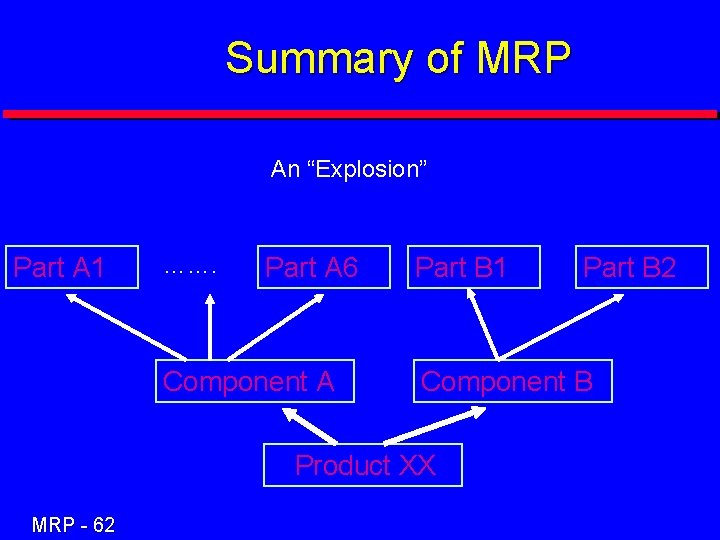 Summary of MRP

An “Explosion”

Part A1 ……. Part A6 Part B1 Part B2

Component A Component B

Product XX

MRP - 62